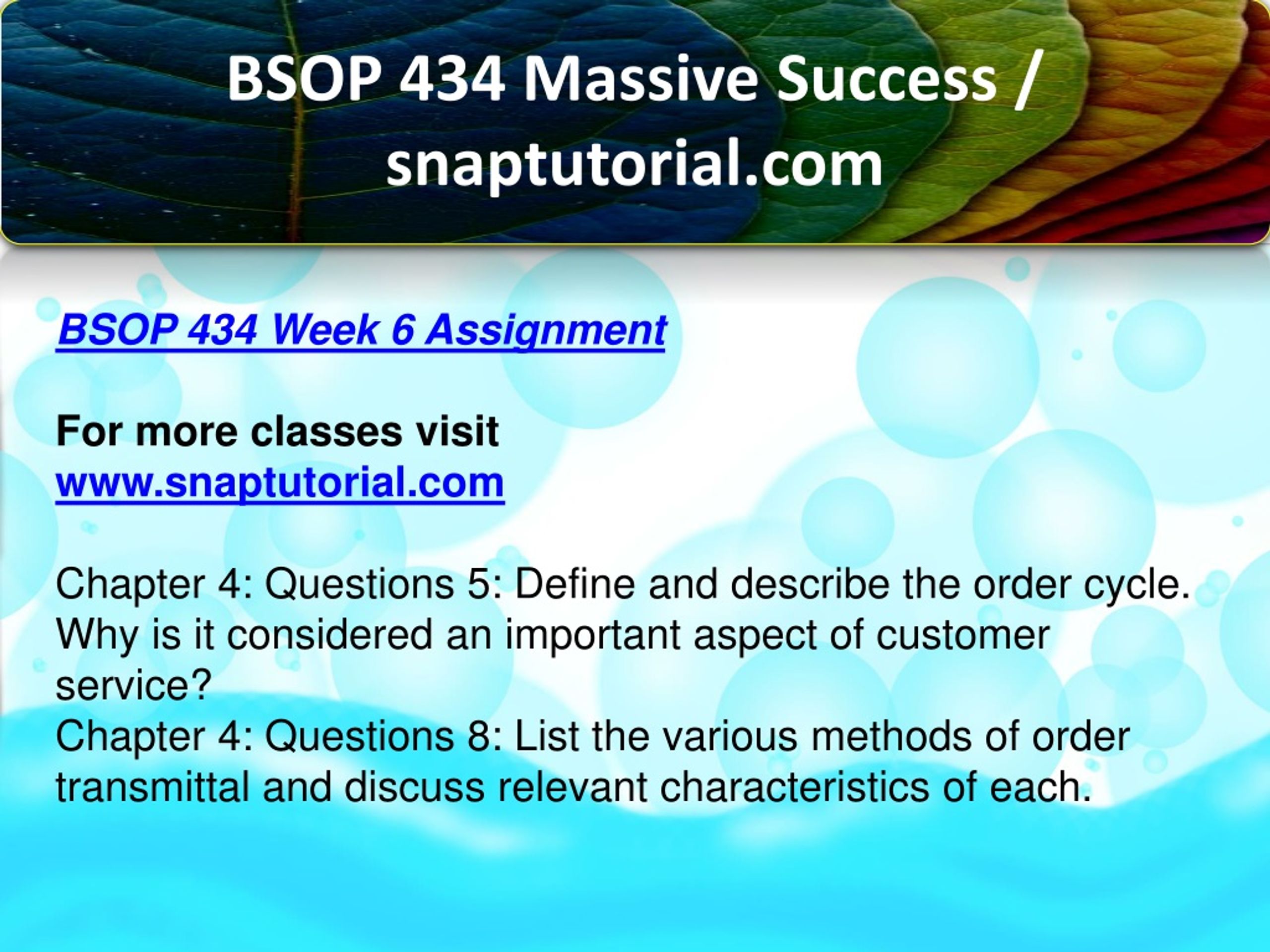 BSOP 434 Massive Success / snaptutorial.com

BSOP 434 Week 6 Assignment

For more classes visit
www.snaptutorial.com

Chapter 4: Questions 5: Define and describe the order cycle. Why is it considered an important aspect of customer service?
Chapter 4: Questions 8: List the various methods of order transmittal and discuss relevant characteristics of each.